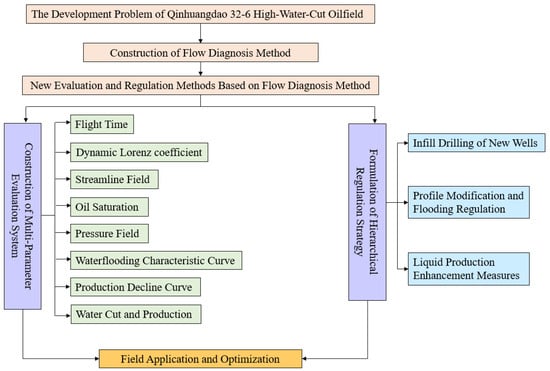 The Development Problem of Qinhuangdao 32-6 High-Water-Cut Oilfield

Construction of Flow Diagnosis Method

New Evaluation and Regulation Methods Based on Flow Diagnosis Method

Construction of Multi-Parameter Evaluation System

Flight Time

Dynamic Lorenz coefficient

Streamline Field

Oil Saturation

Pressure Field

Waterflooding Characteristic Curve

Production Decline Curve

Water Cut and Production

Formulation of Hierarchical Regulation Strategy

Infill Drilling of New Wells

Profile Modification and Flooding Regulation

Liquid Production Enhancement Measures

Field Application and Optimization